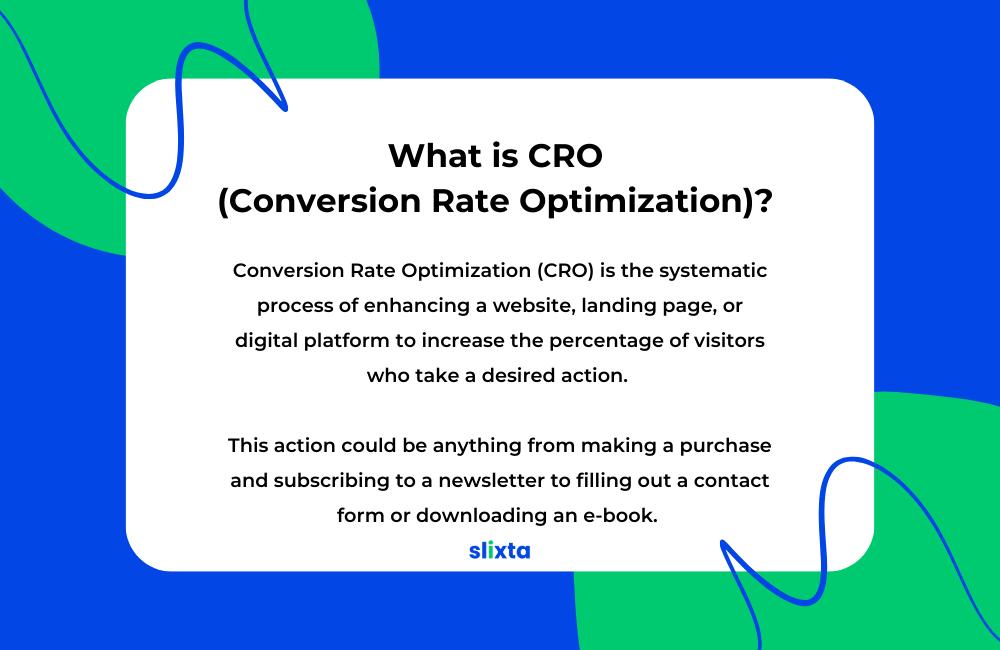 What is CRO
(Conversion Rate Optimization)?

Conversion Rate Optimization (CRO) is the systematic process of enhancing a website, landing page, or digital platform to increase the percentage of visitors who take a desired action.

This action could be anything from making a purchase and subscribing to a newsletter to filling out a contact form or downloading an e-book.

slixta